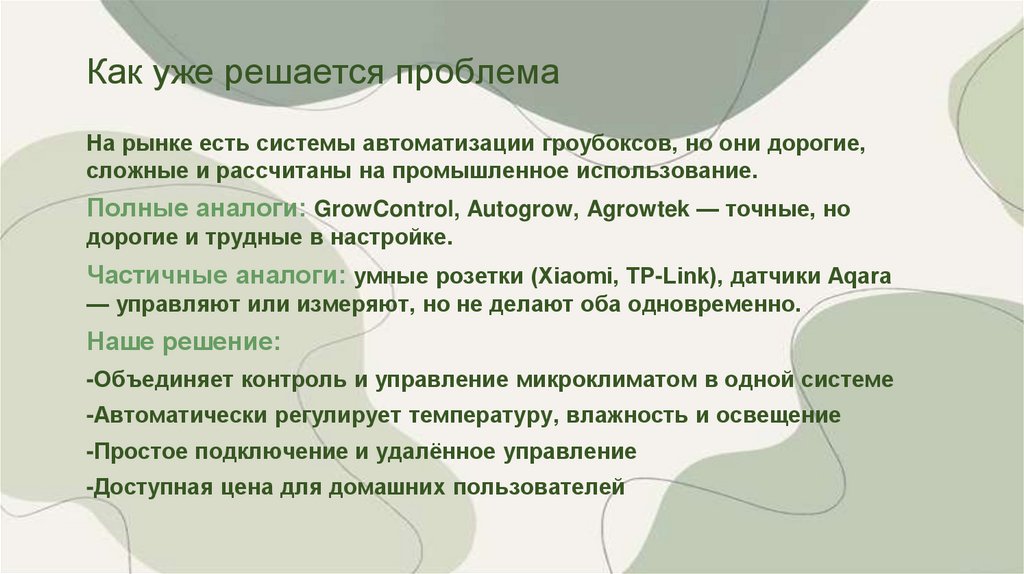 Как уже решается проблема

На рынке есть системы автоматизации гроубоксов, но они дорогие, сложные и рассчитаны на промышленное использование.

Полные аналоги: GrowControl, Autogrow, Agrowtek — точные, но дорогие и трудные в настройке.

Частичные аналоги: умные розетки (Xiaomi, TP-Link), датчики Aqara — управляют или измеряют, но не делают оба одновременно.

Наше решение:

-Объединяет контроль и управление микроклиматом в одной системе

-Автоматически регулирует температуру, влажность и освещение

-Простое подключение и удалённое управление

-Доступная цена для домашних пользователей